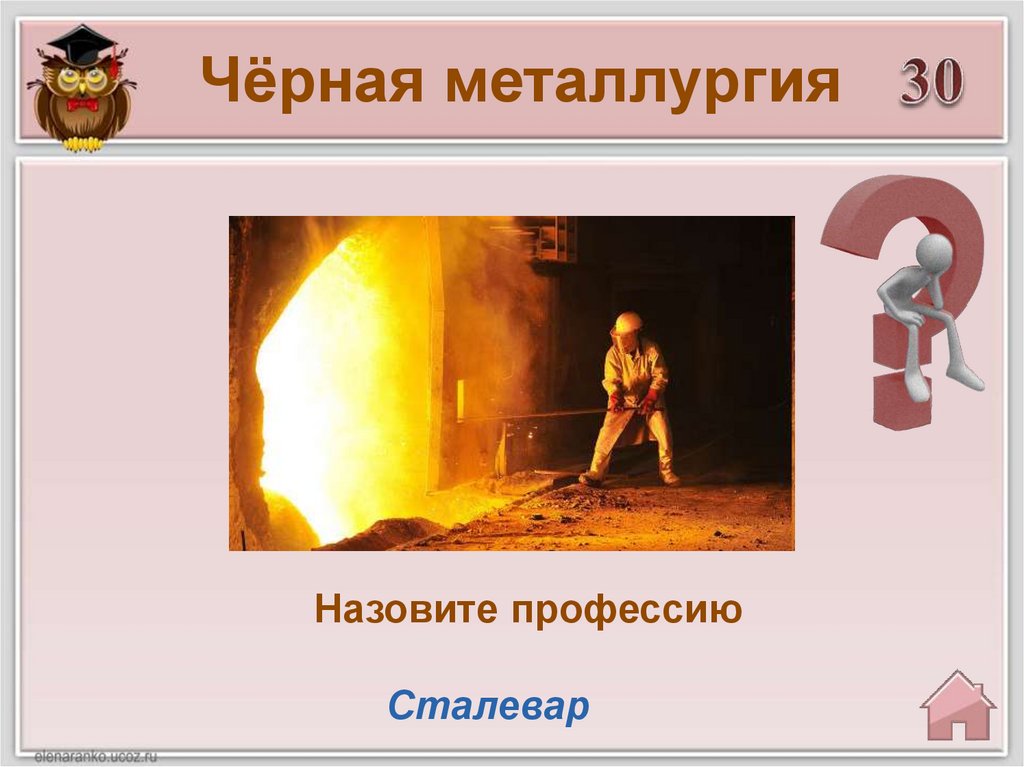 Чёрная металлургия 30

Назовите профессию

Сталевар

elenaranko.ucoz.ru